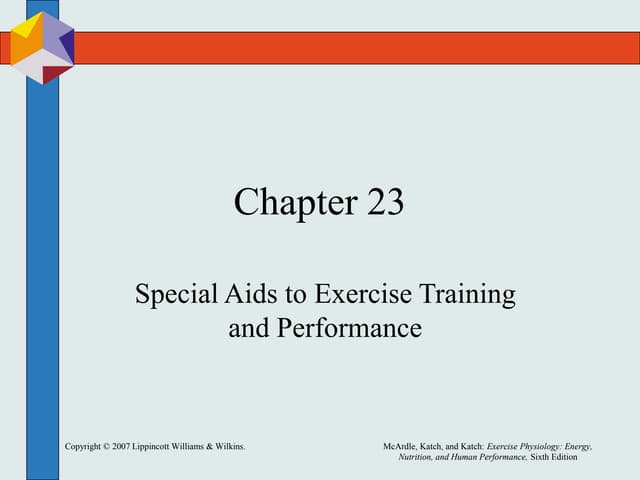 Chapter 23

Special Aids to Exercise Training and Performance

Copyright © 2007 Lippincott Williams & Wilkins.

McArdle, Katch, and Katch: Exercise Physiology: Energy, Nutrition, and Human Performance, Sixth Edition